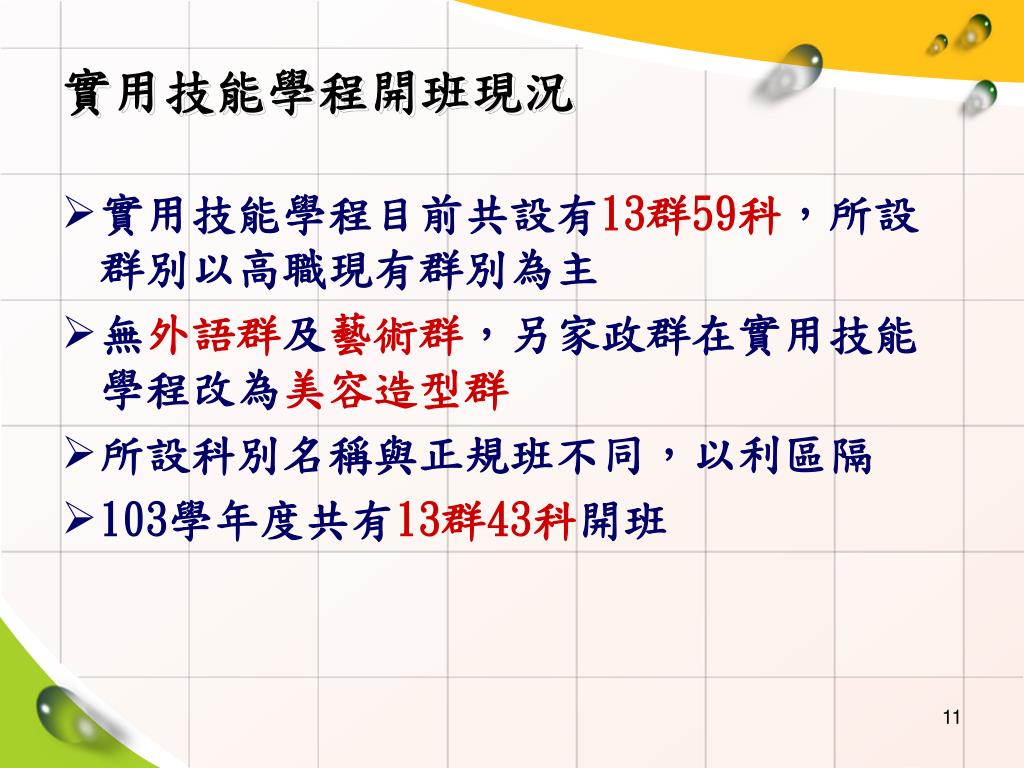 實用技能學程開班現況

➢實用技能學程目前共設有13群59科，所設群別以高職現有群別為主

➢無外語群及藝術群，另家政群在實用技能學程改為美容造型群

➢所設科別名稱與正規班不同，以利區隔

➢103學年度共有13群43科開班

11